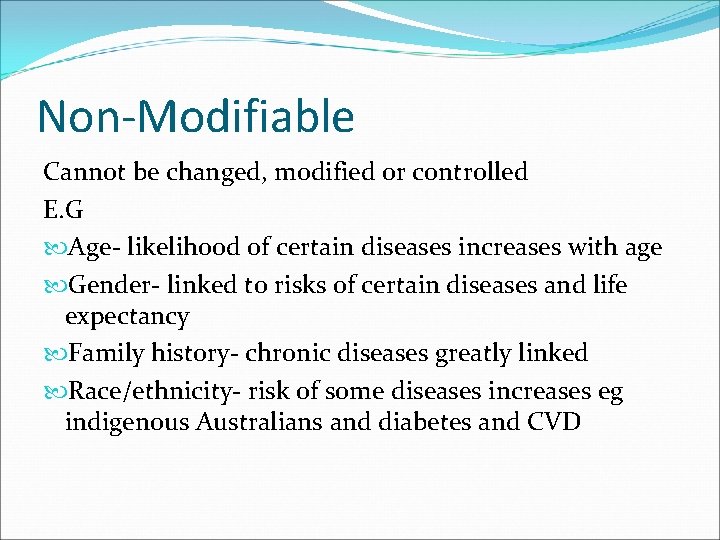 Non-Modifiable

Cannot be changed, modified or controlled

E.G

Age- likelihood of certain diseases increases with age

Gender- linked to risks of certain diseases and life expectancy

Family history- chronic diseases greatly linked

Race/ethnicity- risk of some diseases increases eg indigenous Australians and diabetes and CVD